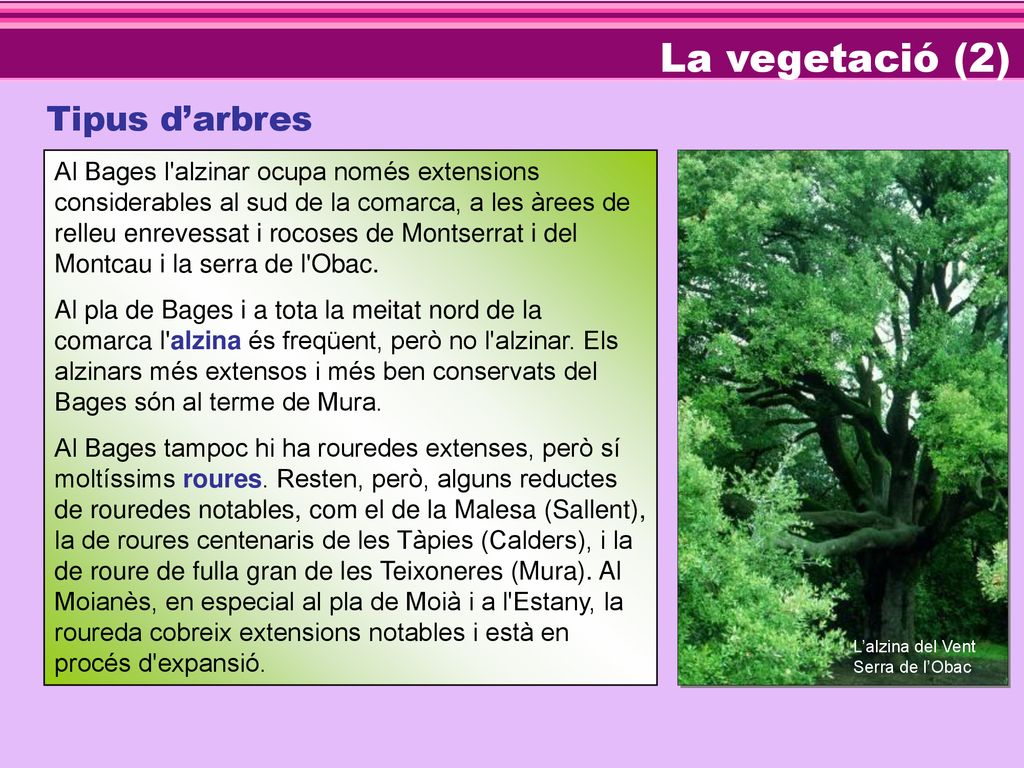 La vegetació (2)

Tipus d’arbres

Al Bages l'alzinar ocupa només extensions considerables al sud de la comarca, a les àrees de relleu enrevessat i rocoses de Montserrat i del Montcau i la serra de l'Obac.

Al pla de Bages i a tota la meitat nord de la comarca l'alzina és freqüent, però no l'alzinar. Els alzinars més extensos i més ben conservats del Bages són al terme de Mura.

Al Bages tampoc hi ha rouredes extenses, però sí moltíssims roures. Resten, però, alguns reductes de rouredes notables, com el de la Malesa (Sallent), la de roures centenaris de les Tàpies (Calders), i la de roure de fulla gran de les Teixoneres (Mura). Al Moianès, en especial al pla de Moià i a l'Estany, la roureda cobreix extensions notables i està en procés d'expansió.

L’alzina del Vent
Serra de l’Obac